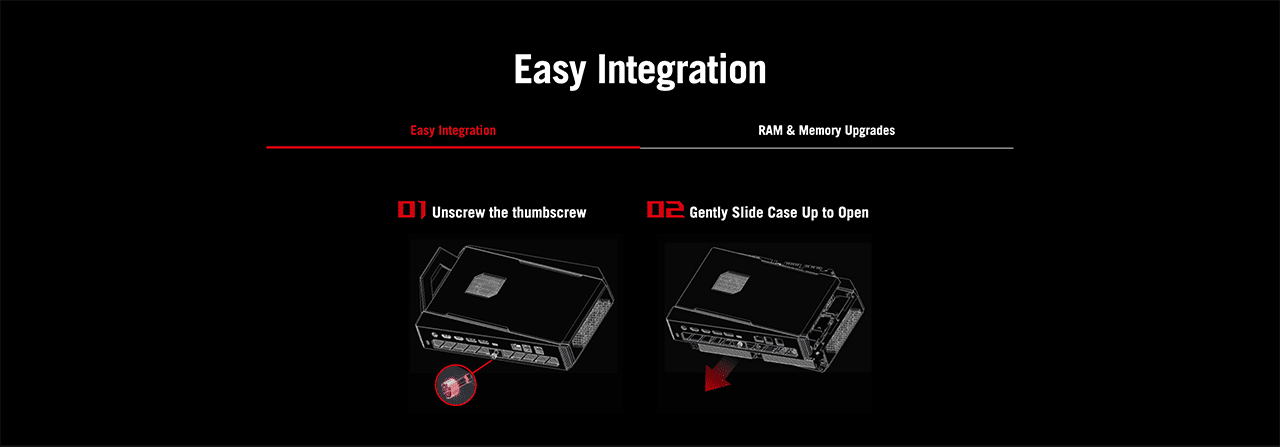 Easy Integration

Easy Integration

RAM & Memory Upgrades

01 Unscrew the thumbscrew

02 Gently Slide Case Up to Open